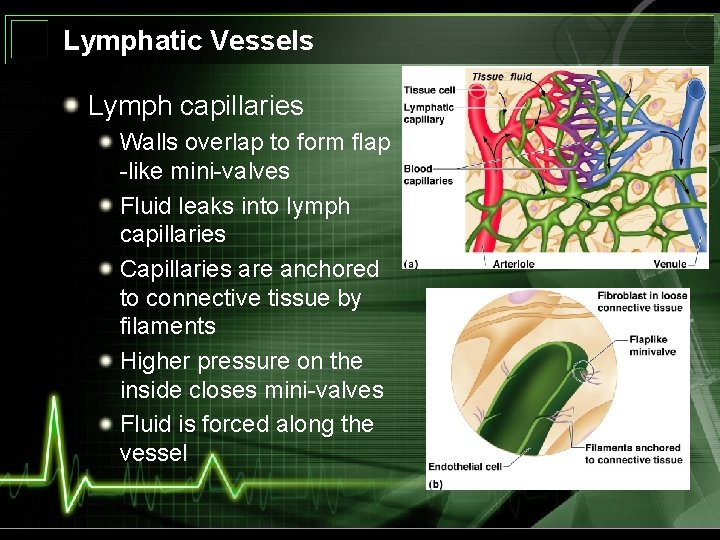 Lymphatic Vessels

Lymph capillaries

Walls overlap to form flap -like mini-valves

Fluid leaks into lymph capillaries

Capillaries are anchored to connective tissue by filaments

Higher pressure on the inside closes mini-valves

Fluid is forced along the vessel

Tissue fluid
Tissue cell
Lymphatic capillary
Blood capillaries
(a)
Arteriole
Venule

Fibroblast in loose connective tissue
Flaplike minivalve
Filaments anchored to connective tissue
Endothelial cell
(b)